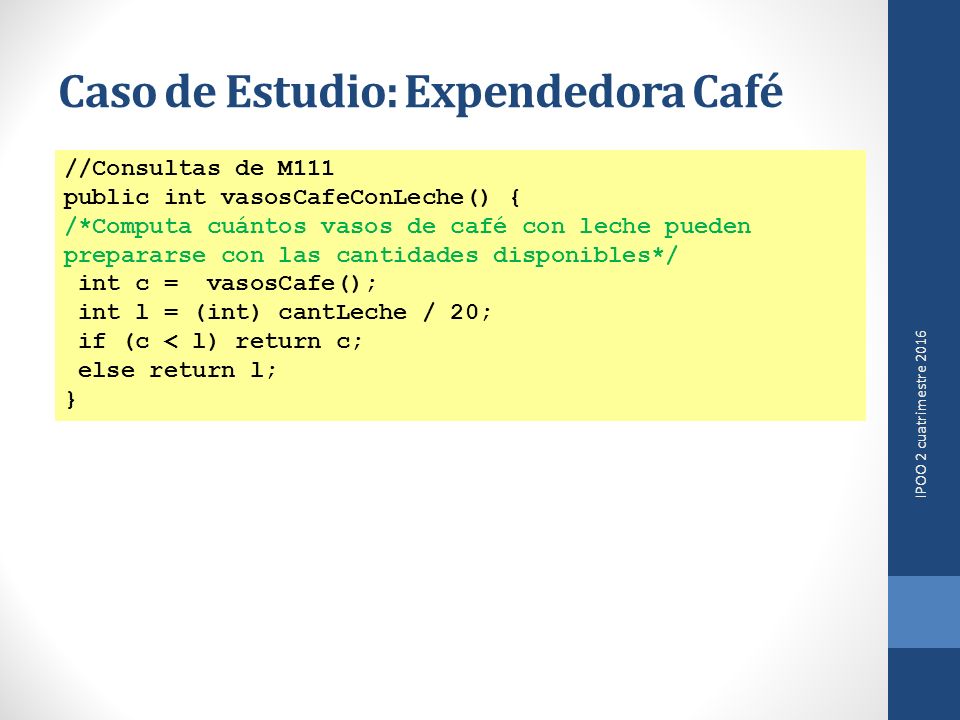 Caso de Estudio: Expendedora Café

//Consultas de M111
public int vasosCafeConLeche() {
/*Computa cuántos vasos de café con leche pueden prepararse con las cantidades disponibles*/
 int c =  vasosCafe();
 int l = (int) cantLeche / 20;
 if (c < l) return c;
 else return l;
}

IPOO 2 cuatrimestre 2016